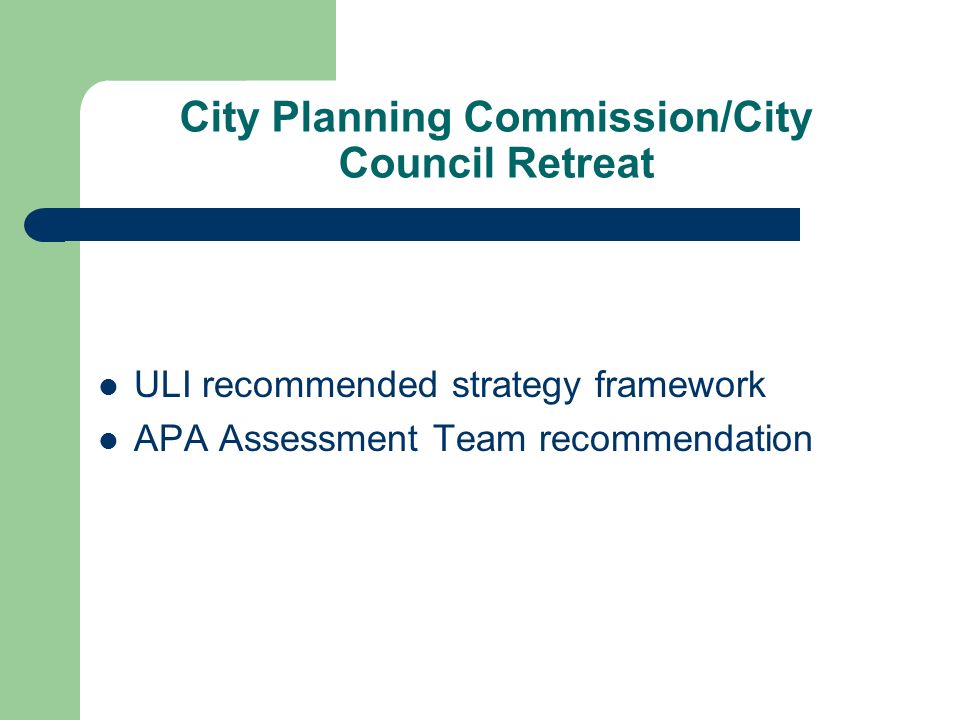 City Planning Commission/City Council Retreat

- ULI recommended strategy framework
- APA Assessment Team recommendation